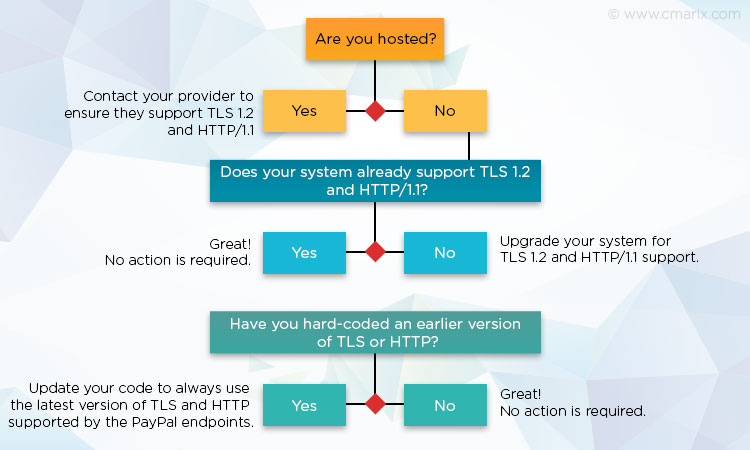 © www.cmarix.com

Are you hosted?

Contact your provider to ensure they support TLS 1.2 and HTTP/1.1

Yes

No

Does your system already support TLS 1.2 and HTTP/1.1?

Great! No action is required.

Yes

No

Upgrade your system for TLS 1.2 and HTTP/1.1 support.

Have you hard-coded an earlier version of TLS or HTTP?

Update your code to always use the latest version of TLS and HTTP supported by the PayPal endpoints.

Yes

No

Great! No action is required.